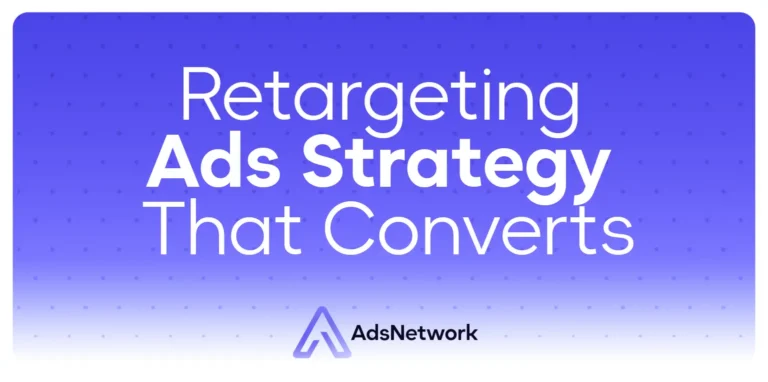 Retargeting
Ads Strategy
That Converts

AdsNetwork